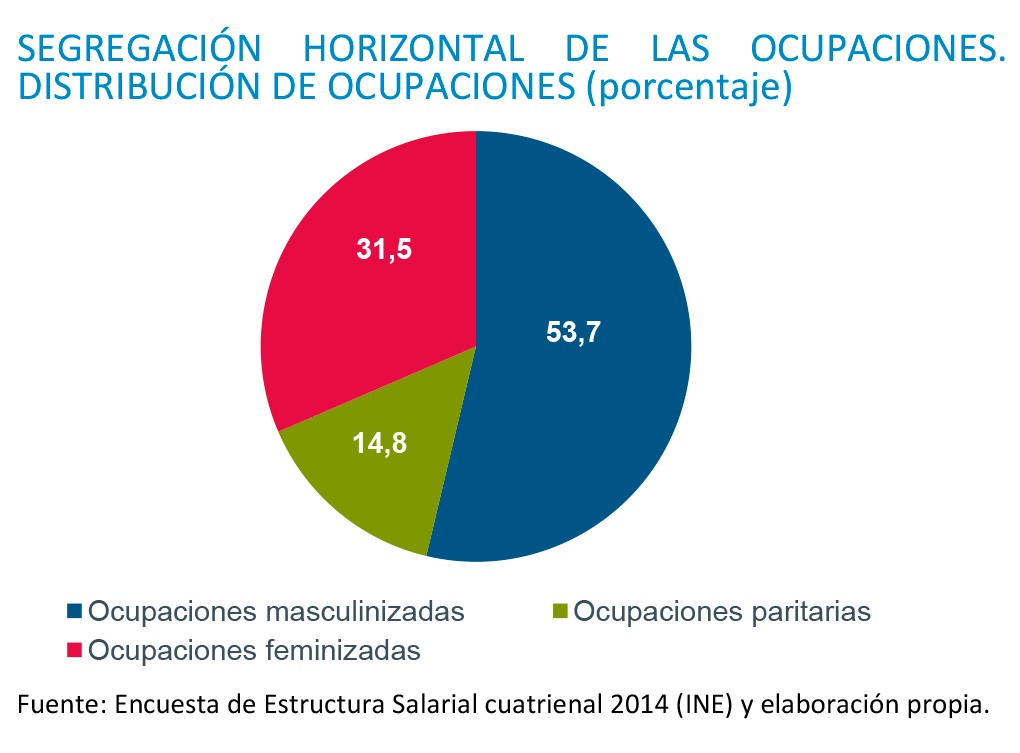 SEGREGACIÓN HORIZONTAL DE LAS OCUPACIONES. DISTRIBUCIÓN DE OCUPACIONES (porcentaje)

31,5

53,7

14,8

Ocupaciones masculinizadas
Ocupaciones paritarias
Ocupaciones feminizadas

Fuente: Encuesta de Estructura Salarial cuatrienal 2014 (INE) y elaboración propia.